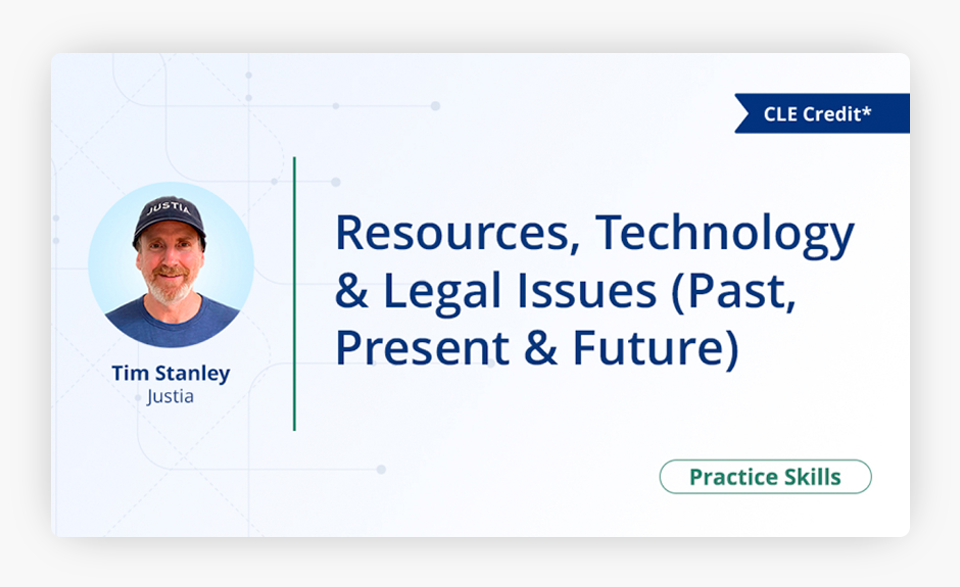 CLE Credit*

JUSTIA

Tim Stanley
Justia

Resources, Technology & Legal Issues (Past, Present & Future)

Practice Skills